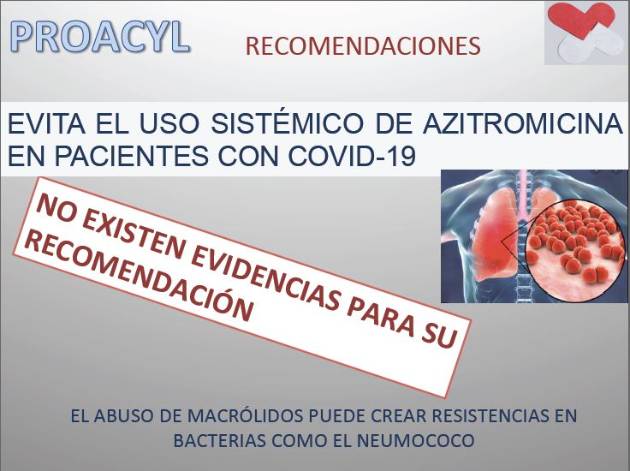 PROACYL

RECOMENDACIONES

EVITA EL USO SISTÉMICO DE AZITROMICINA EN PACIENTES CON COVID-19

NO EXISTEN EVIDENCIAS PARA SU RECOMENDACIÓN

EL ABUSO DE MACRÓLIDOS PUEDE CREAR RESISTENCIAS EN BACTERIAS COMO EL NEUMOCOCO